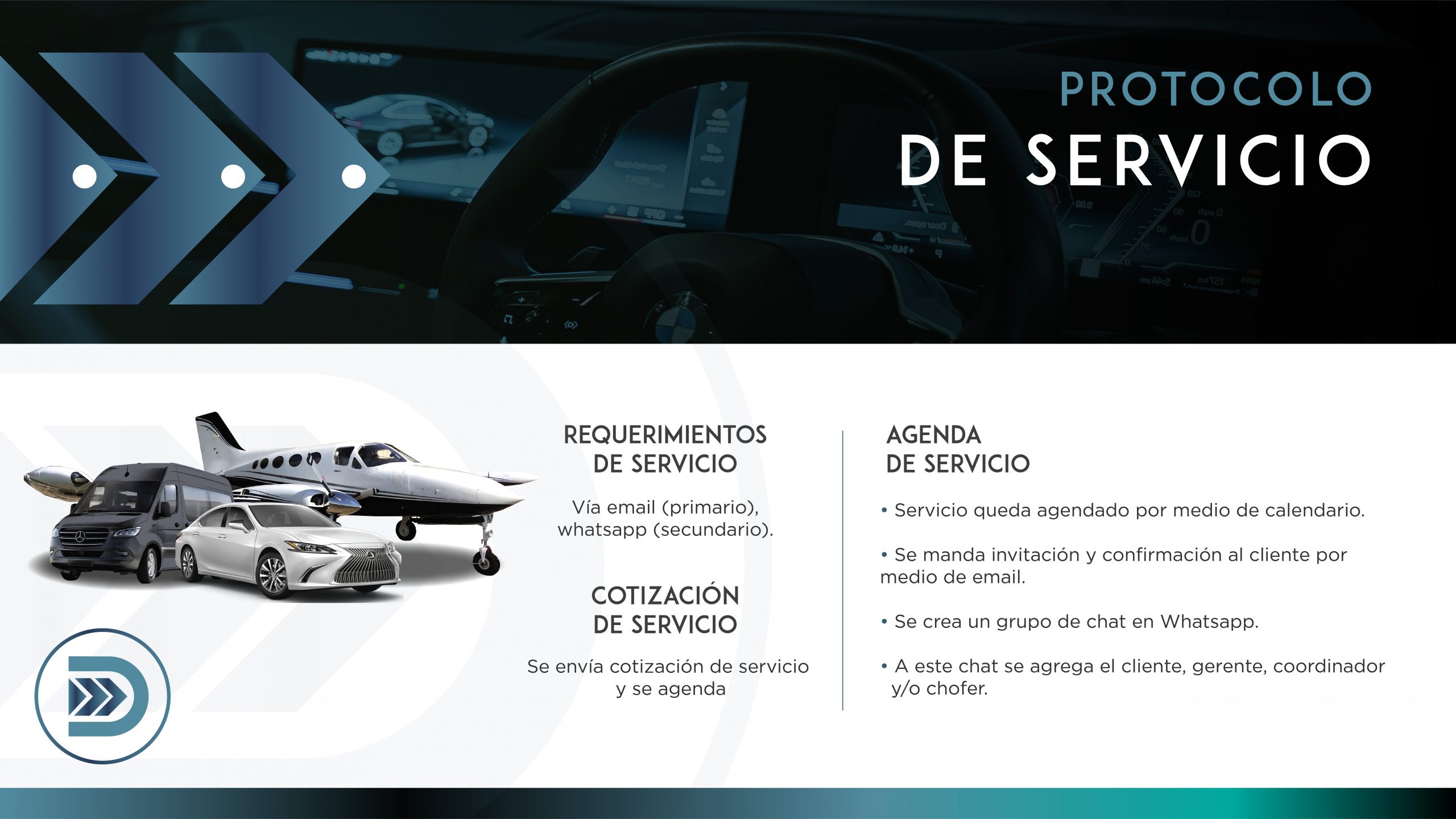 PROTOCOLO
DE SERVICIO

REQUERIMIENTOS
DE SERVICIO

Vía email (primario), whatsapp (secundario).

COTIZACIÓN
DE SERVICIO

Se envía cotización de servicio y se agenda

AGENDA
DE SERVICIO

• Servicio queda agendado por medio de calendario.

• Se manda invitación y confirmación al cliente por medio de email.

• Se crea un grupo de chat en Whatsapp.

• A este chat se agrega el cliente, gerente, coordinador y/o chofer.